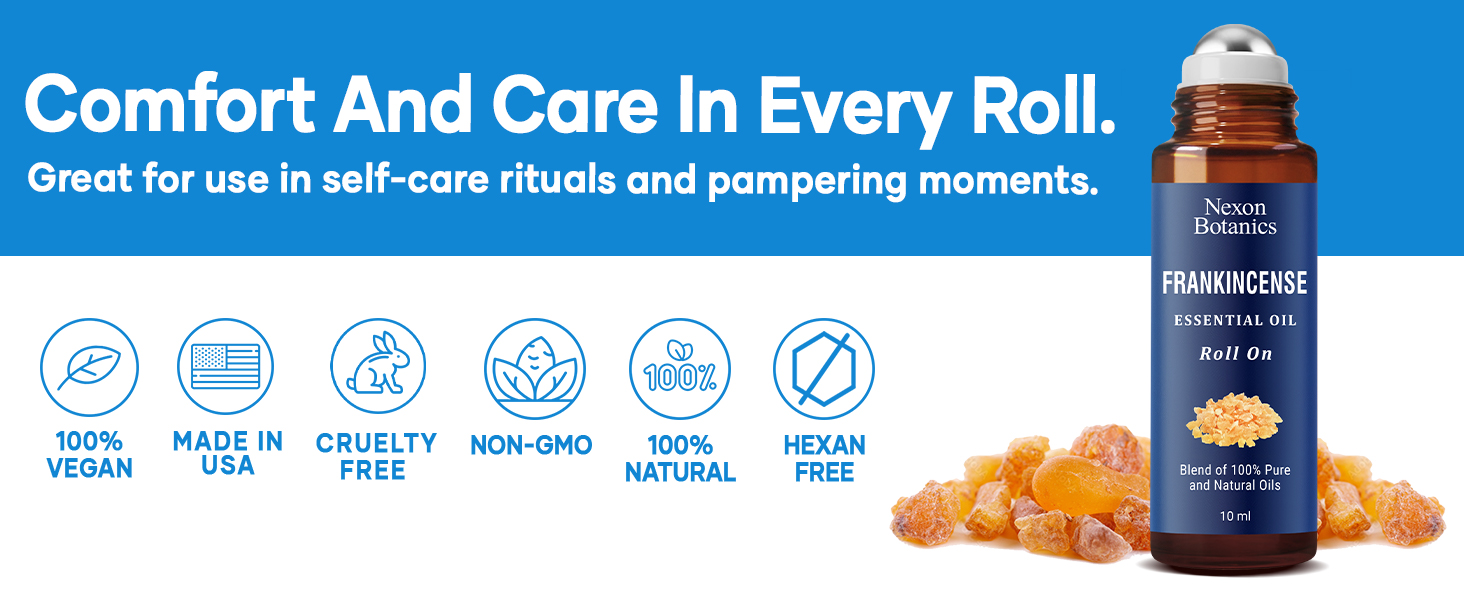 Comfort And Care In Every Roll.

Great for use in self-care rituals and pampering moments.

100% VEGAN

MADE IN USA

CRUELTY FREE

NON-GMO

100%

100% NATURAL

HEXAN FREE

Nexon Botanics

FRANKINCENSE

ESSENTIAL OIL

Roll On

Blend of 100% Pure and Natural Oils

10 ml